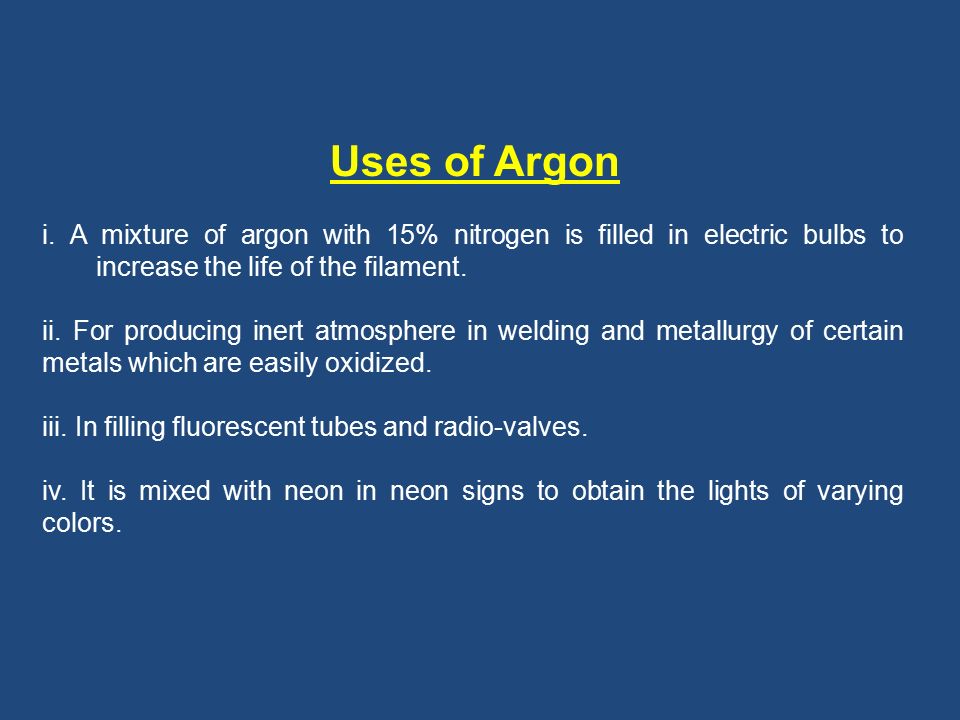 Uses of Argon

i. A mixture of argon with 15% nitrogen is filled in electric bulbs to increase the life of the filament.

ii. For producing inert atmosphere in welding and metallurgy of certain metals which are easily oxidized.

iii. In filling fluorescent tubes and radio-valves.

iv. It is mixed with neon in neon signs to obtain the lights of varying colors.